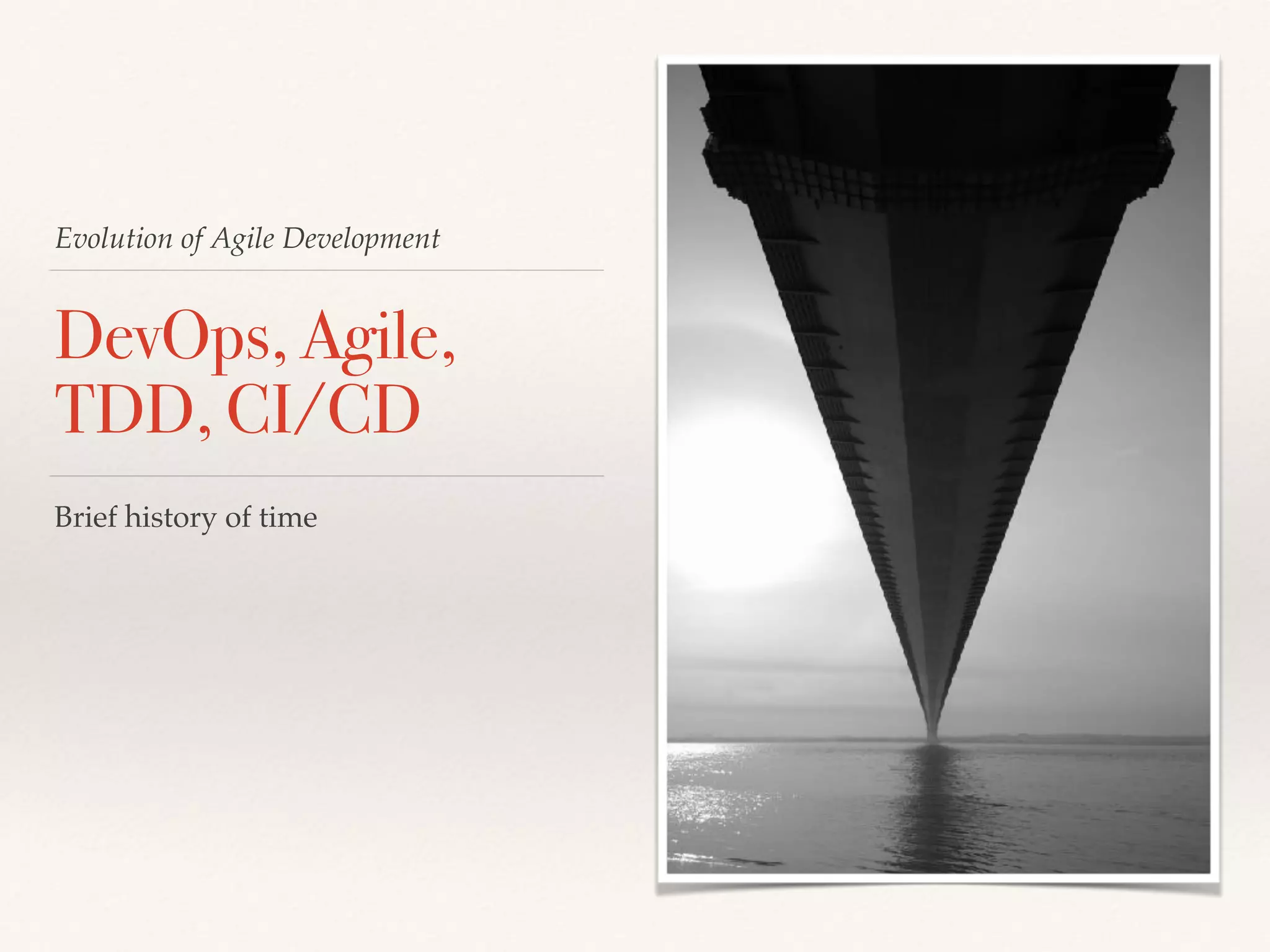 Evolution of Agile Development

DevOps, Agile, TDD, CI/CD

Brief history of time